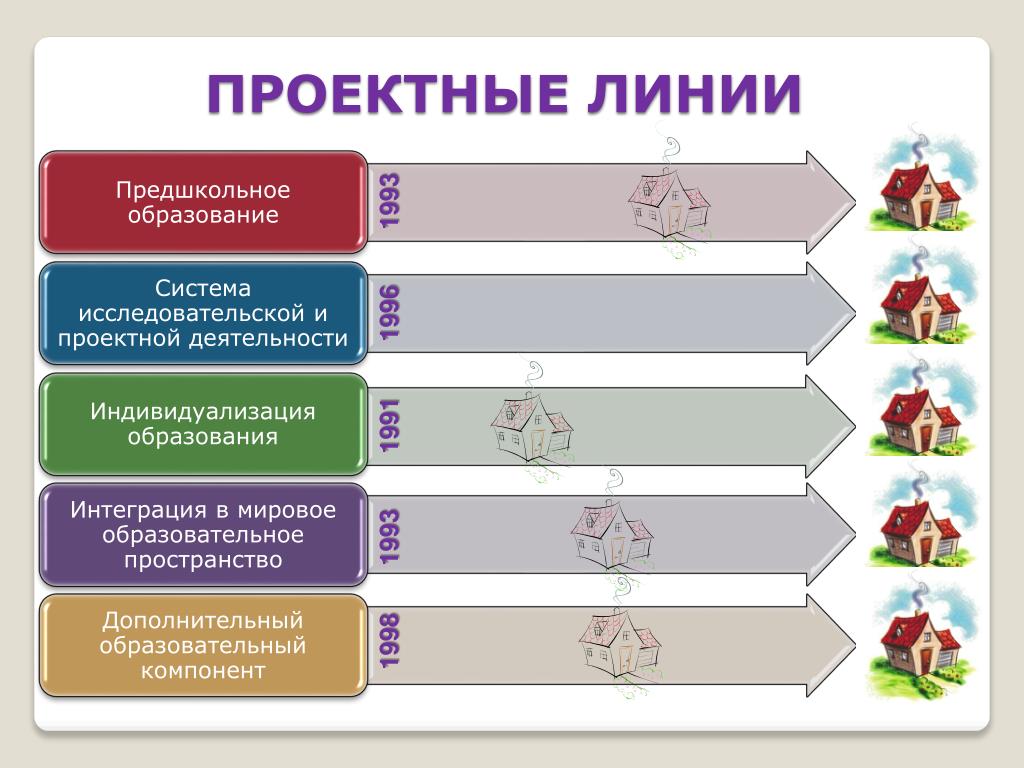 ПРОЕКТНЫЕ ЛИНИИ

Предшкольное образование

1993

Система исследовательской и проектной деятельности

1996

Индивидуализация образования

1991

Интеграция в мировое образовательное пространство

1993

Дополнительный образовательный компонент

1998